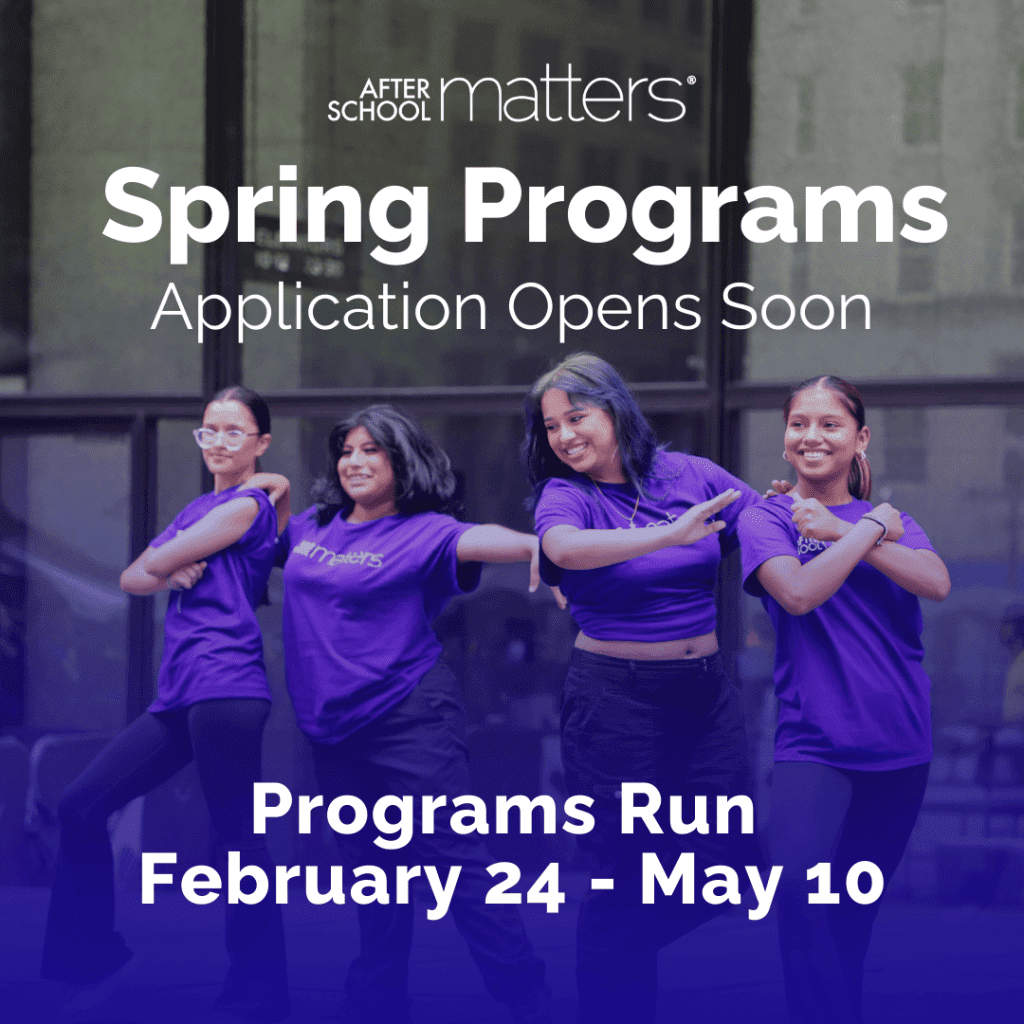 AFTER SCHOOL matters®

Spring Programs

Application Opens Soon

matters

Programs Run
February 24 - May 10